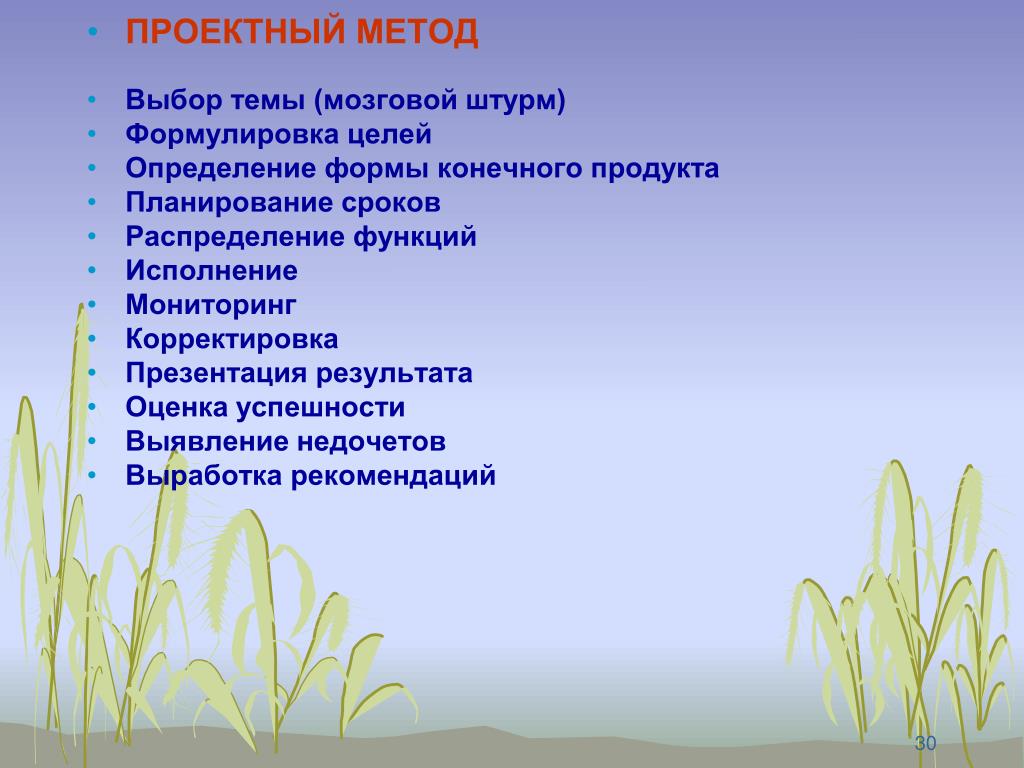 • ПРОЕКТНЫЙ МЕТОД

• Выбор темы (мозговой штурм)
• Формулировка целей
• Определение формы конечного продукта
• Планирование сроков
• Распределение функций
• Исполнение
• Мониторинг
• Корректировка
• Презентация результата
• Оценка успешности
• Выявление недочетов
• Выработка рекомендаций

30